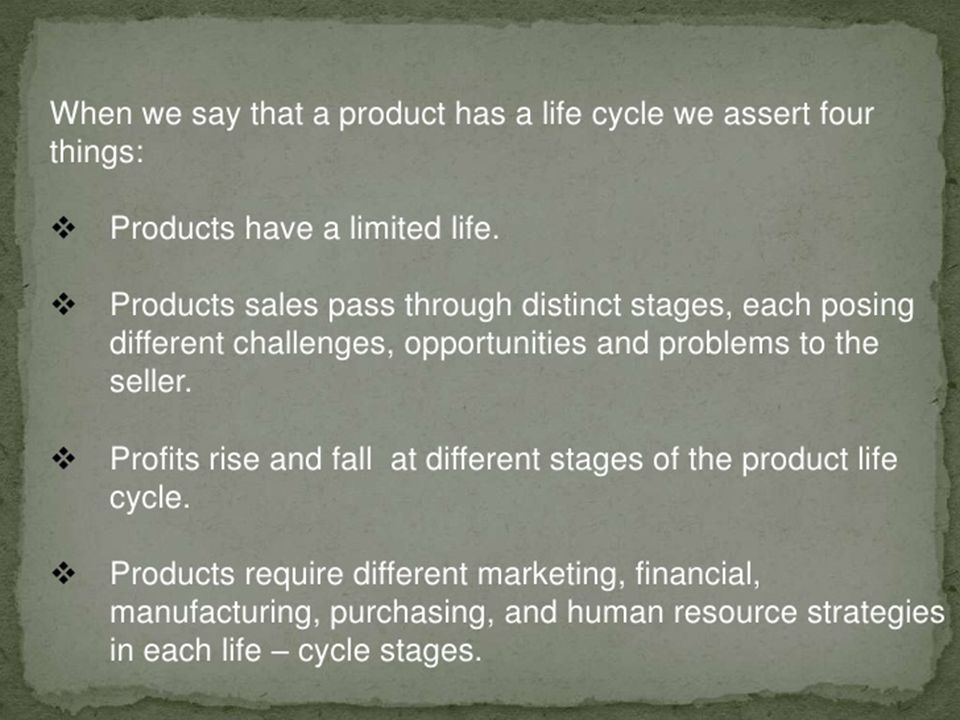 When we say that a product has a life cycle we assert four things:

❖ Products have a limited life.

❖ Products sales pass through distinct stages, each posing different challenges, opportunities and problems to the seller.

❖ Profits rise and fall at different stages of the product life cycle.

❖ Products require different marketing, financial, manufacturing, purchasing, and human resource strategies in each life – cycle stages.